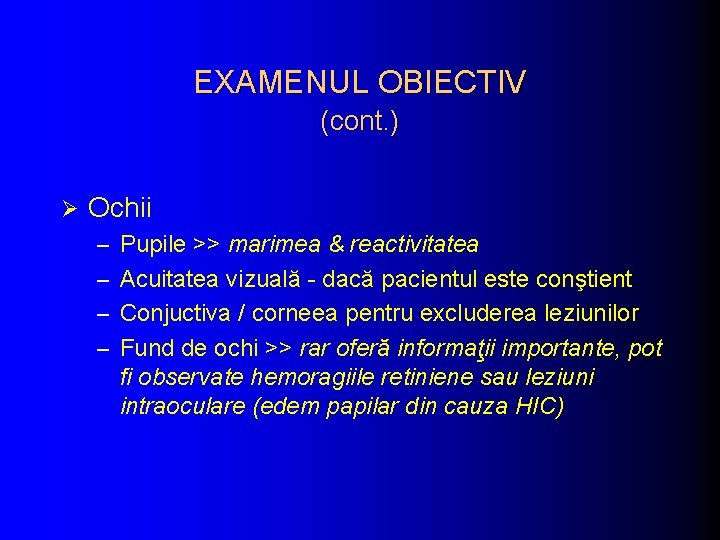 EXAMENUL OBIECTIV
(cont.)

➢ Ochii
– Pupile >> marimea & reactivitatea
– Acuitatea vizuală - dacă pacientul este conştient
– Conjuctiva / corneea pentru excluderea leziunilor
– Fund de ochi >> rar oferă informaţii importante, pot fi observate hemoragiile retiniene sau leziuni intraoculare (edem papilar din cauza HIC)